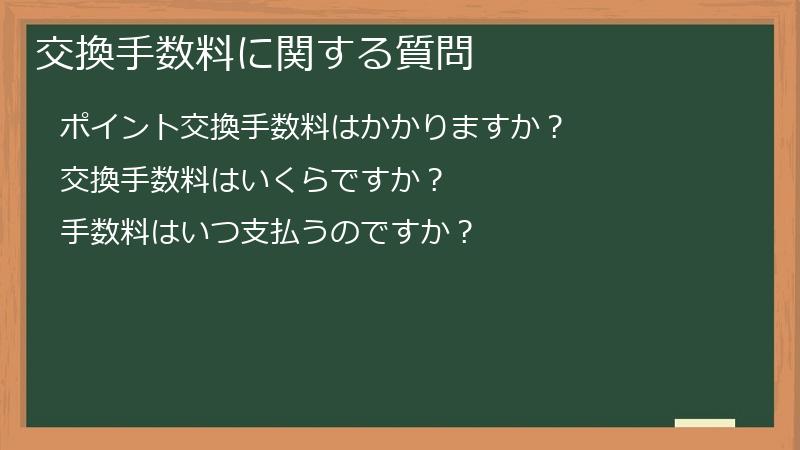 交換手数料に関する質問

ポイント交換手数料はかかりますか？

交換手数料はいくらですか？

手数料はいつ支払うのですか？